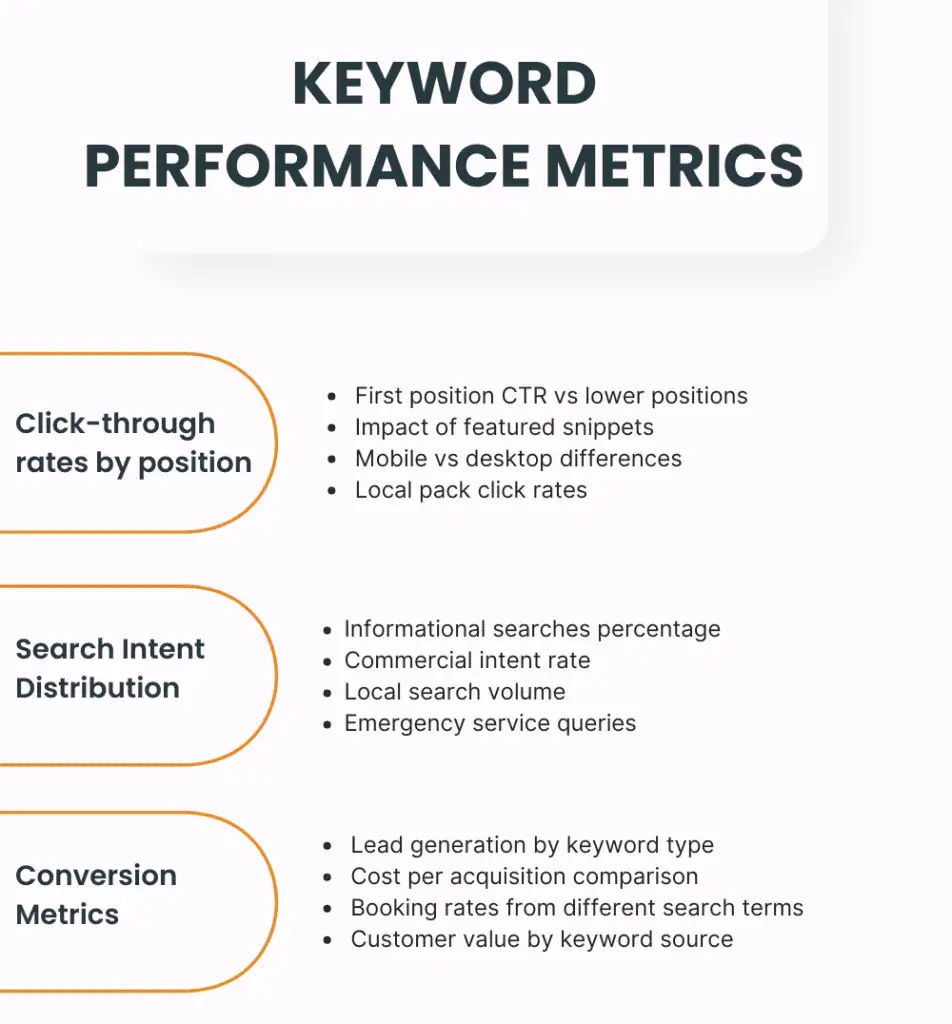 KEYWORD PERFORMANCE METRICS

Click-through rates by position

- First position CTR vs lower positions
- Impact of featured snippets
- Mobile vs desktop differences
- Local pack click rates

Search Intent Distribution

- Informational searches percentage
- Commercial intent rate
- Local search volume
- Emergency service queries

Conversion Metrics

- Lead generation by keyword type
- Cost per acquisition comparison
- Booking rates from different search terms
- Customer value by keyword source